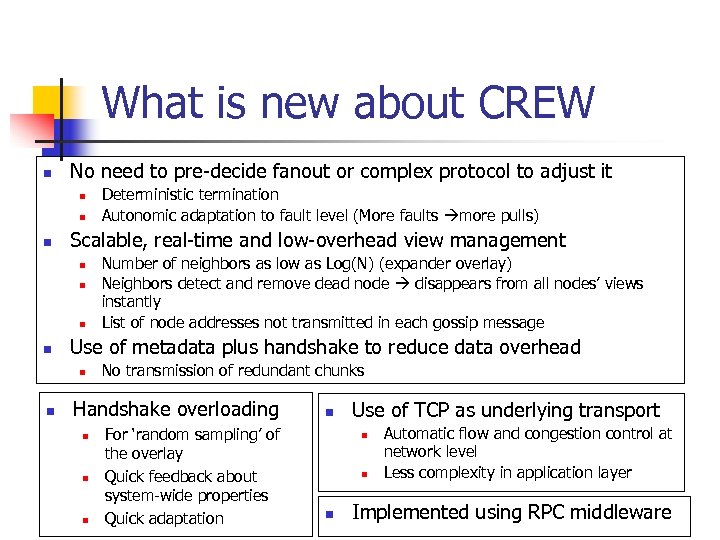 What is new about CREW

- No need to pre-decide fanout or complex protocol to adjust it
  - Deterministic termination
  - Autonomic adaptation to fault level (More faults →more pulls)
- Scalable, real-time and low-overhead view management
  - Number of neighbors as low as Log(N) (expander overlay)
  - Neighbors detect and remove dead node → disappears from all nodes' views instantly
  - List of node addresses not transmitted in each gossip message
- Use of metadata plus handshake to reduce data overhead
  - No transmission of redundant chunks

- Handshake overloading
  - For 'random sampling' of the overlay
  - Quick feedback about system-wide properties
  - Quick adaptation

- Use of TCP as underlying transport
  - Automatic flow and congestion control at network level
  - Less complexity in application layer

- Implemented using RPC middleware